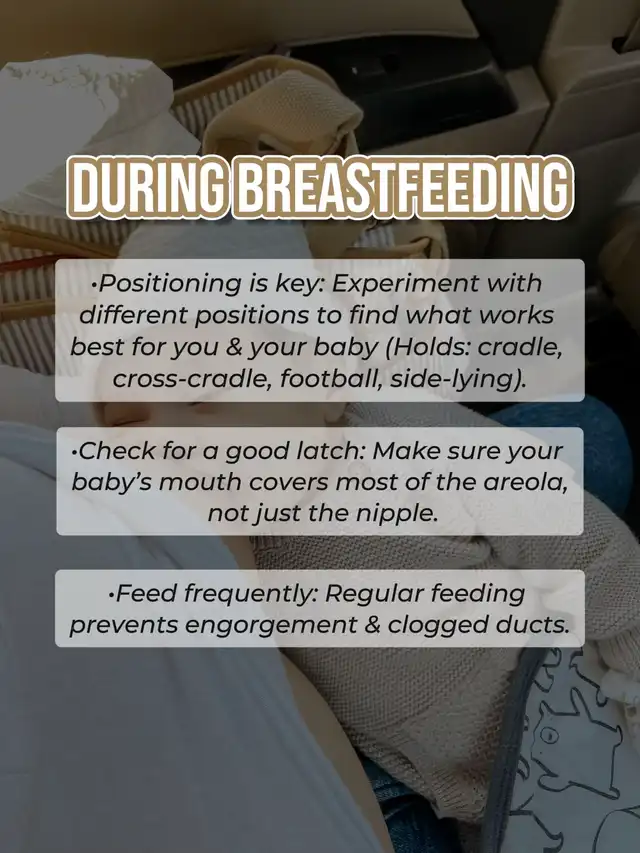 DURING BREASTFEEDING

•Positioning is key: Experiment with different positions to find what works best for you & your baby (Holds: cradle, cross-cradle, football, side-lying).

•Check for a good latch: Make sure your baby's mouth covers most of the areola, not just the nipple.

•Feed frequently: Regular feeding prevents engorgement & clogged ducts.